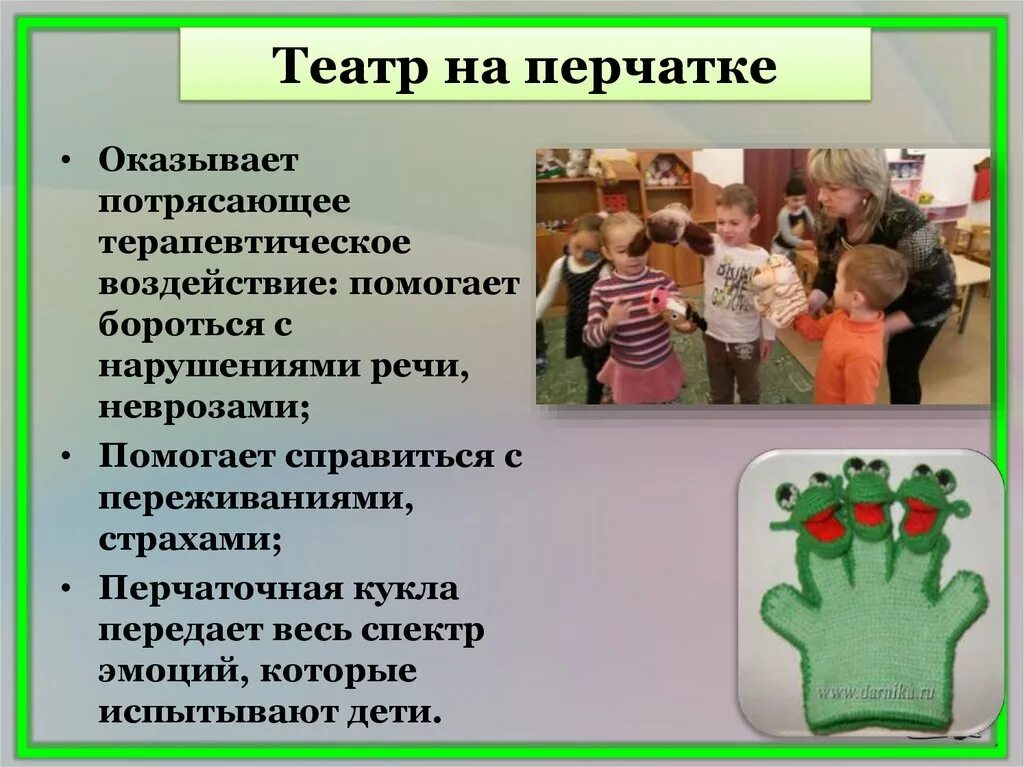 Театр на перчатке

• Оказывает потрясающее терапевтическое воздействие: помогает бороться с нарушениями речи, неврозами;
• Помогает справиться с переживаниями, страхами;
• Перчаточная кукла передает весь спектр эмоций, которые испытывают дети.

www.darnika.ru